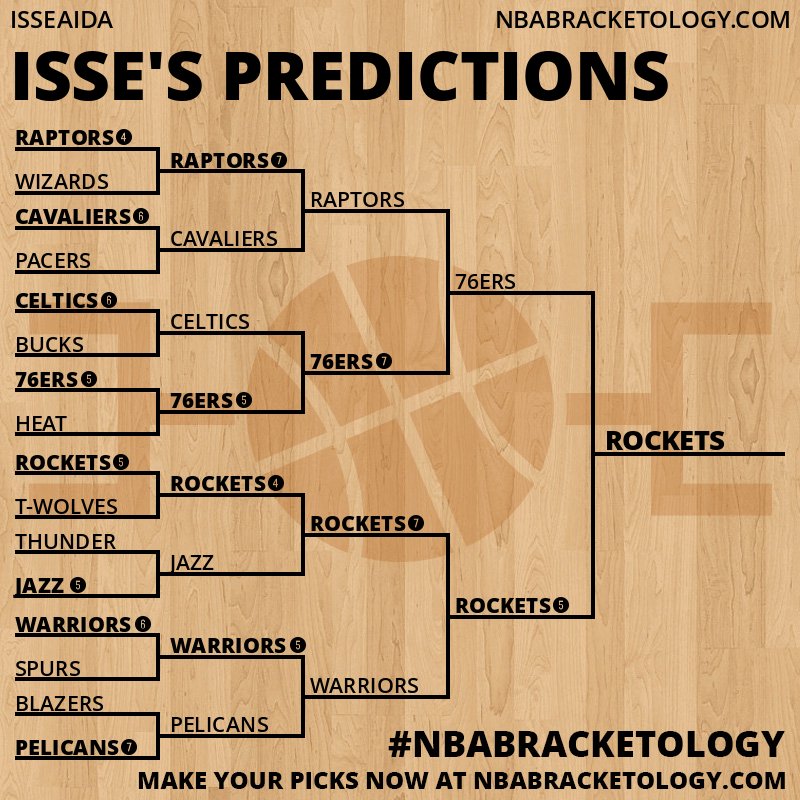 ISSEAIDA
NBABRACKETOLOGY.COM

ISSE'S PREDICTIONS

RAPTORS 4
WIZARDS
CAVALIERS 6
PACERS
CELTICS 6
BUCKS
76ERS 5
HEAT
ROCKETS 5
T-WOLVES
THUNDER
JAZZ 5
WARRIORS 6
SPURS
BLAZERS
PELICANS 7

RAPTORS 7
CAVALIERS
CELTICS
76ERS 5
ROCKETS 4
JAZZ
WARRIORS 5
PELICANS

RAPTORS
76ERS 7
ROCKETS 7
WARRIORS

76ERS
ROCKETS 5

ROCKETS

#NBABRACKETOLOGY
MAKE YOUR PICKS NOW AT NBABRACKETOLOGY.COM